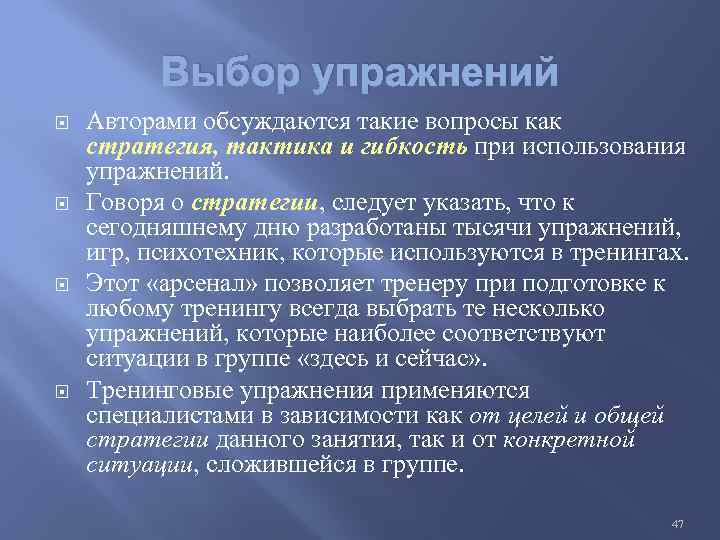 Выбор упражнений

Авторами обсуждаются такие вопросы как стратегия, тактика и гибкость при использования упражнений.

Говоря о стратегии, следует указать, что к сегодняшнему дню разработаны тысячи упражнений, игр, психотехник, которые используются в тренингах.

Этот «арсенал» позволяет тренеру при подготовке к любому тренингу всегда выбрать те несколько упражнений, которые наиболее соответствуют ситуации в группе «здесь и сейчас».

Тренинговые упражнения применяются специалистами в зависимости как от целей и общей стратегии данного занятия, так и от конкретной ситуации, сложившейся в группе.

47